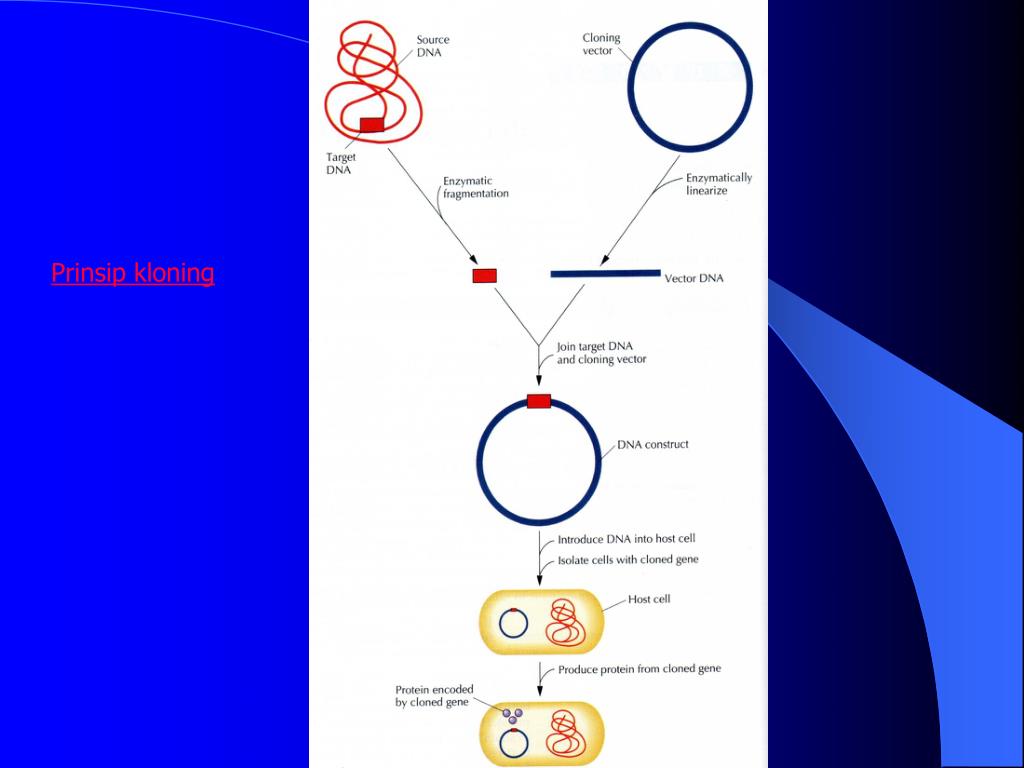 Prinsip kloning

Source DNA

Cloning vector

Target DNA

Enzymatic fragmentation

Enzymatically linearize

Vector DNA

Join target DNA and cloning vector

DNA construct

Introduce DNA into host cell

Isolate cells with cloned gene

Host cell

Produce protein from cloned gene

Protein encoded by cloned gene